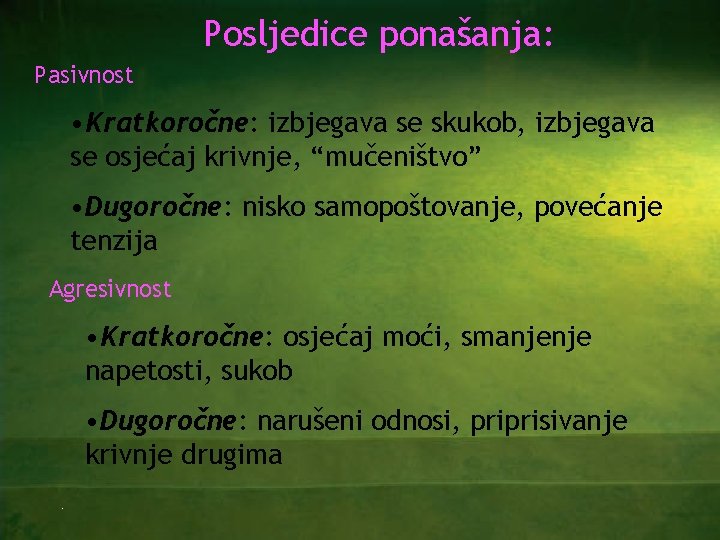 Posljedice ponašanja:

Pasivnost

•Kratkoročne: izbjegava se skukob, izbjegava se osjećaj krivnje, “mučeništvo”

•Dugoročne: nisko samopoštovanje, povećanje tenzija

Agresivnost

•Kratkoročne: osjećaj moći, smanjenje napetosti, sukob

•Dugoročne: narušeni odnosi, priprisivanje krivnje drugima